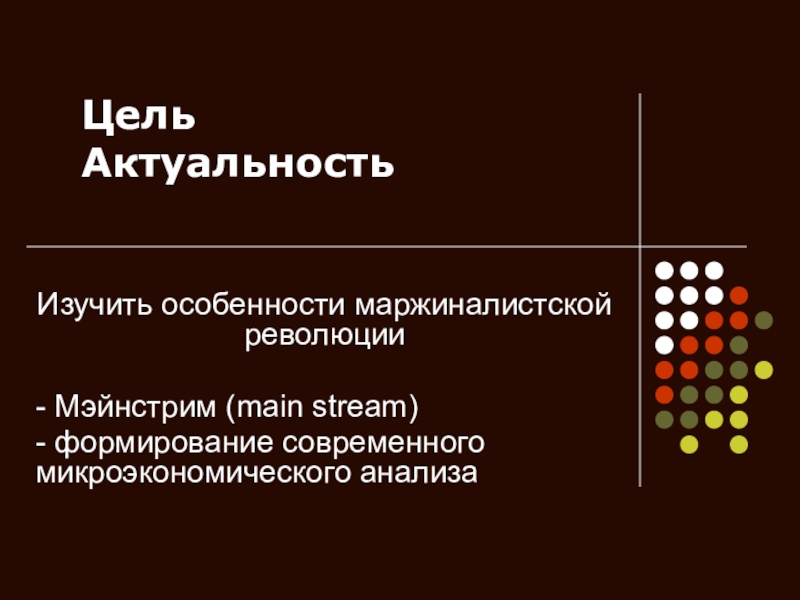 Цель
Актуальность

Изучить особенности маржиналистской революции

- Мэйнстрим (main stream)
- формирование современного микроэкономического анализа